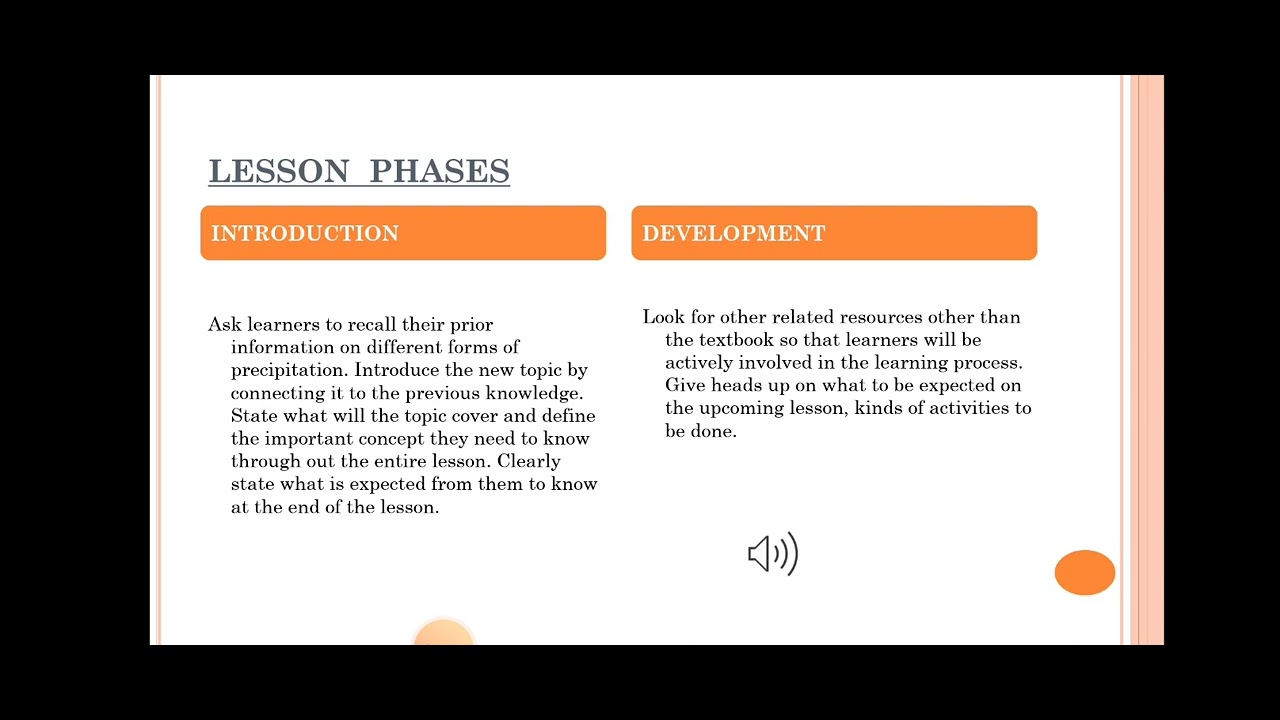 LESSON PHASES

INTRODUCTION

Ask learners to recall their prior information on different forms of precipitation. Introduce the new topic by connecting it to the previous knowledge. State what will the topic cover and define the important concept they need to know through out the entire lesson. Clearly state what is expected from them to know at the end of the lesson.

DEVELOPMENT

Look for other related resources other than the textbook so that learners will be actively involved in the learning process. Give heads up on what to be expected on the upcoming lesson, kinds of activities to be done.